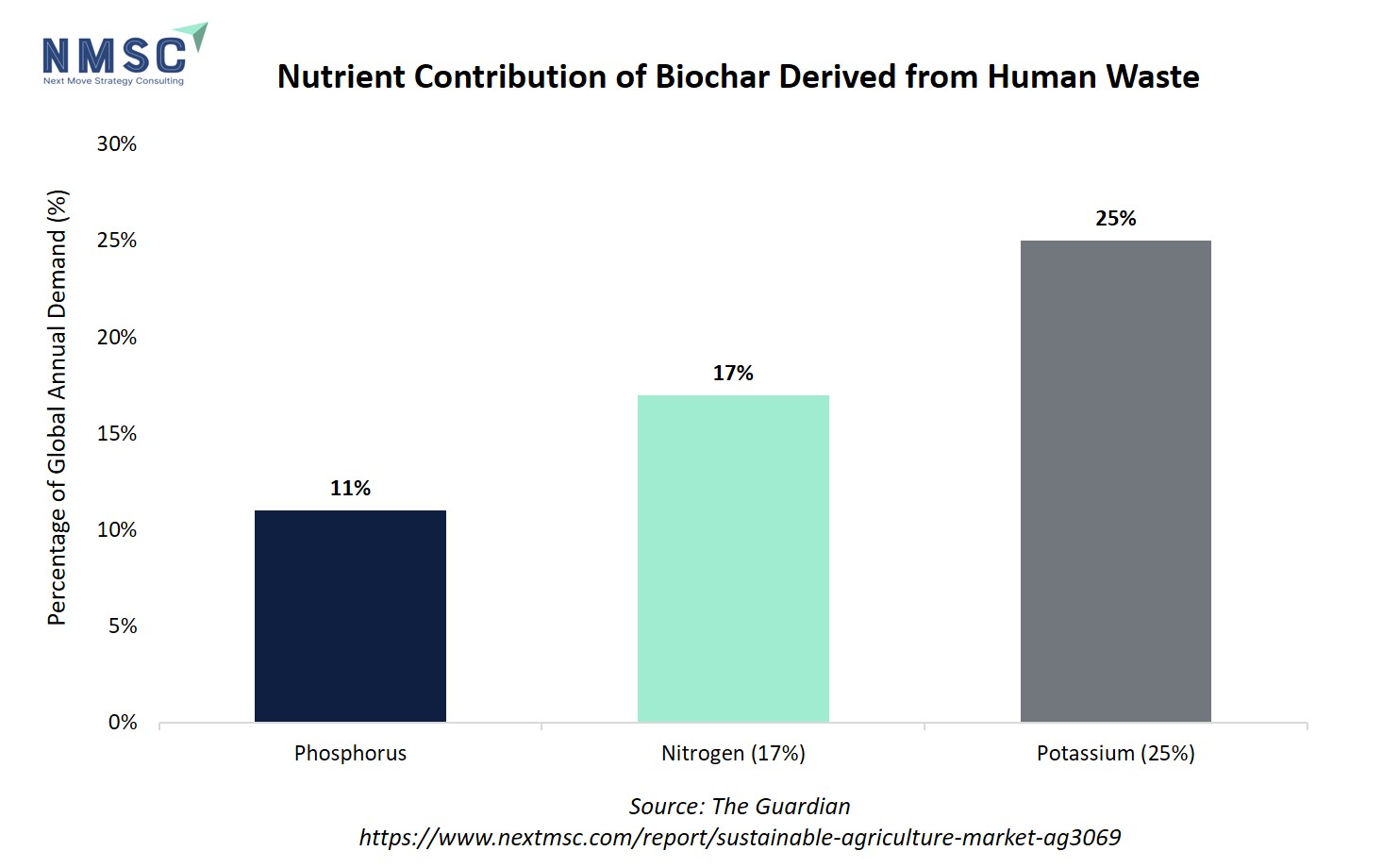 NMSC
Next Move Strategy Consulting

Nutrient Contribution of Biochar Derived from Human Waste

Percentage of Global Annual Demand (%)

30%
25%
20%
15%
10%
5%
0%

11%
17%
25%

Phosphorus
Nitrogen (17%)
Potassium (25%)

Source: The Guardian
https://www.nextmsc.com/report/sustainable-agriculture-market-ag3069